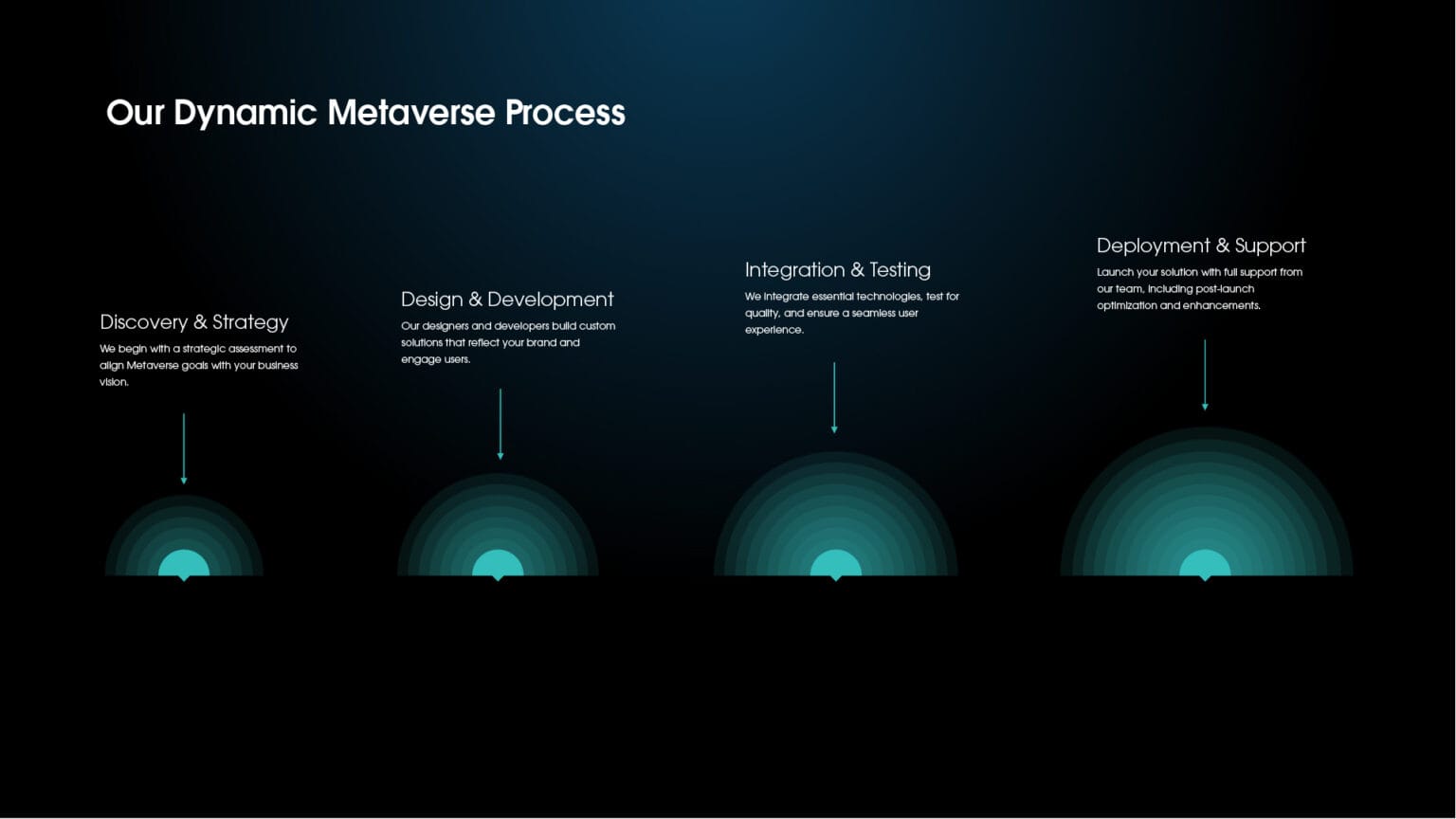 Our Dynamic Metaverse Process

Discovery & Strategy

We begin with a strategic assessment to align Metaverse goals with your business vision.

Design & Development

Our designers and developers build custom solutions that reflect your brand and engage users.

Integration & Testing

We integrate essential technologies, test for quality, and ensure a seamless user experience.

Deployment & Support

Launch your solution with full support from our team, including post-launch optimization and enhancements.